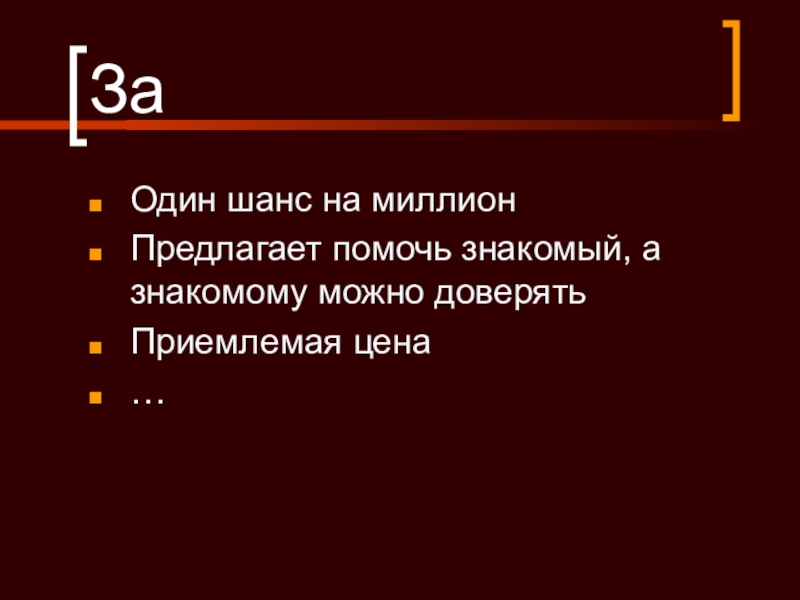 За

Один шанс на миллион
Предлагает помочь знакомый, а знакомому можно доверять
Приемлемая цена
…